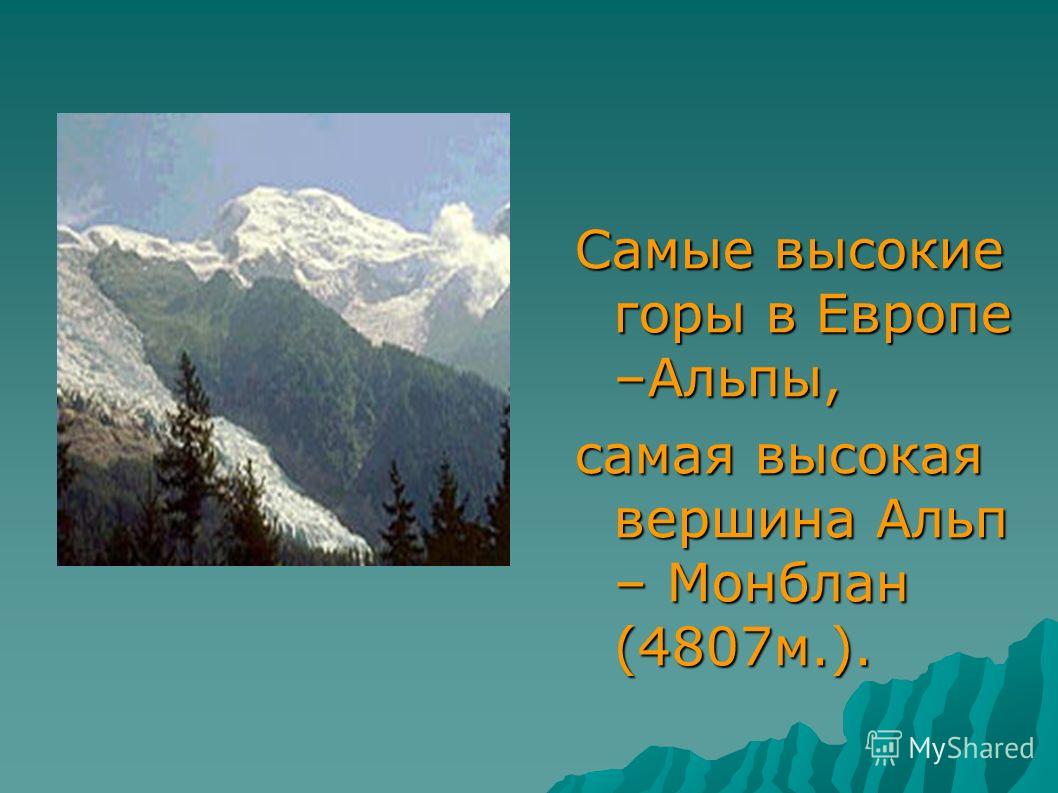 Самые высокие горы в Европе –Альпы,

самая высокая вершина Альп – Монблан (4807м.).

MyShared